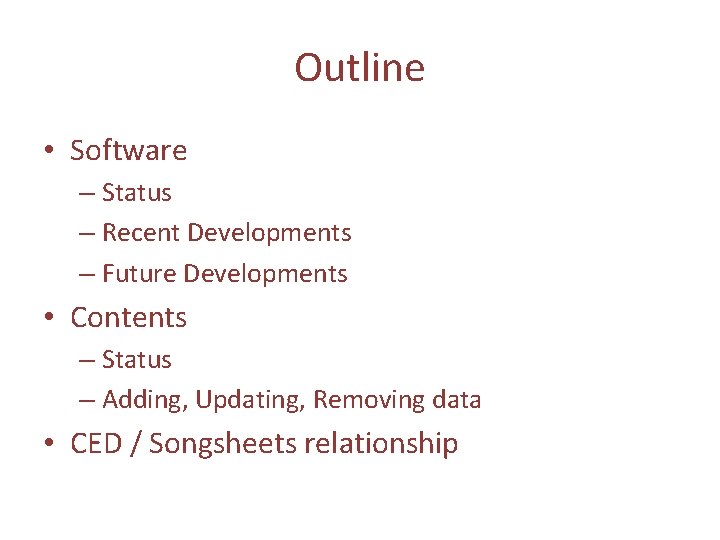 Outline

• Software
– Status
– Recent Developments
– Future Developments
• Contents
– Status
– Adding, Updating, Removing data
• CED / Songsheets relationship